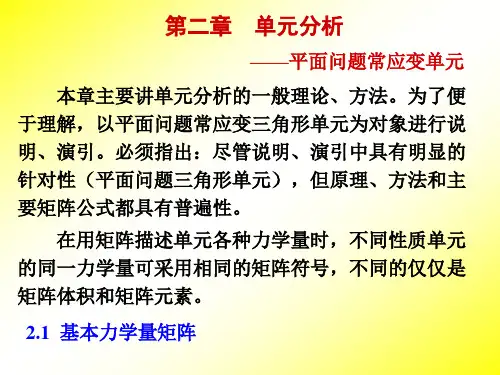 第二章　单元分析

——平面问题常应变单元

本章主要讲单元分析的一般理论、方法。为了便于理解，以平面问题常应变三角形单元为对象进行说明、演引。必须指出：尽管说明、演引中具有明显的针对性（平面问题三角形单元），但原理、方法和主要矩阵公式都具有普遍性。

在用矩阵描述单元各种力学量时，不同性质单元的同一力学量可采用相同的矩阵符号，不同的仅仅是矩阵体积和矩阵元素。

2.1 基本力学量矩阵